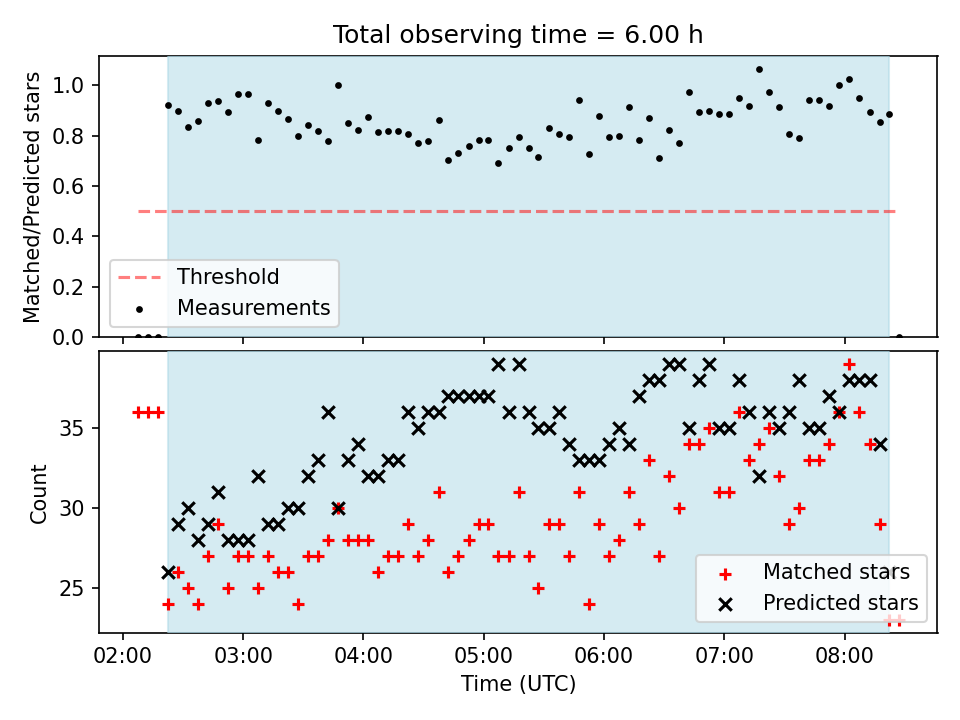 Total observing time = 6.00 h

Matched/Predicted stars

1.0
0.8
0.6
0.4
0.2
0.0

Threshold
Measurements

Count

35
30
25

Matched stars
Predicted stars

02:00 03:00 04:00 05:00 06:00 07:00 08:00
Time (UTC)